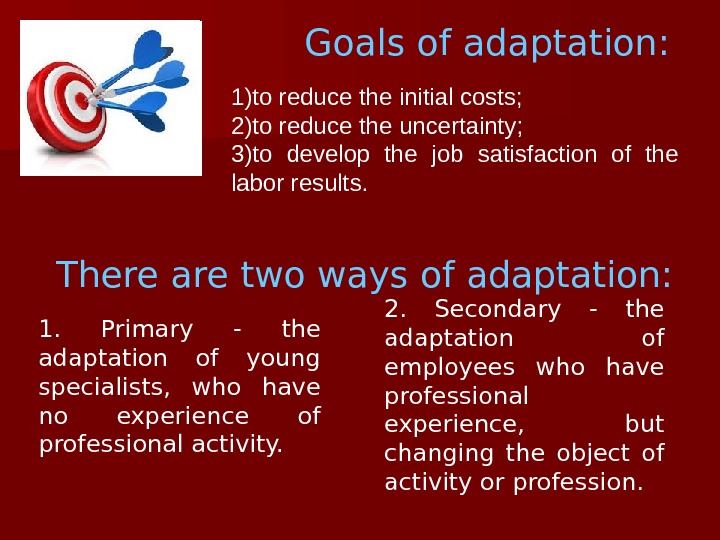 Goals of adaptation:

1)to reduce the initial costs;
2)to reduce the uncertainty;
3)to develop the job satisfaction of the labor results.

There are two ways of adaptation:

1. Primary - the adaptation of young specialists, who have no experience of professional activity.

2. Secondary - the adaptation of employees who have professional experience, but changing the object of activity or profession.